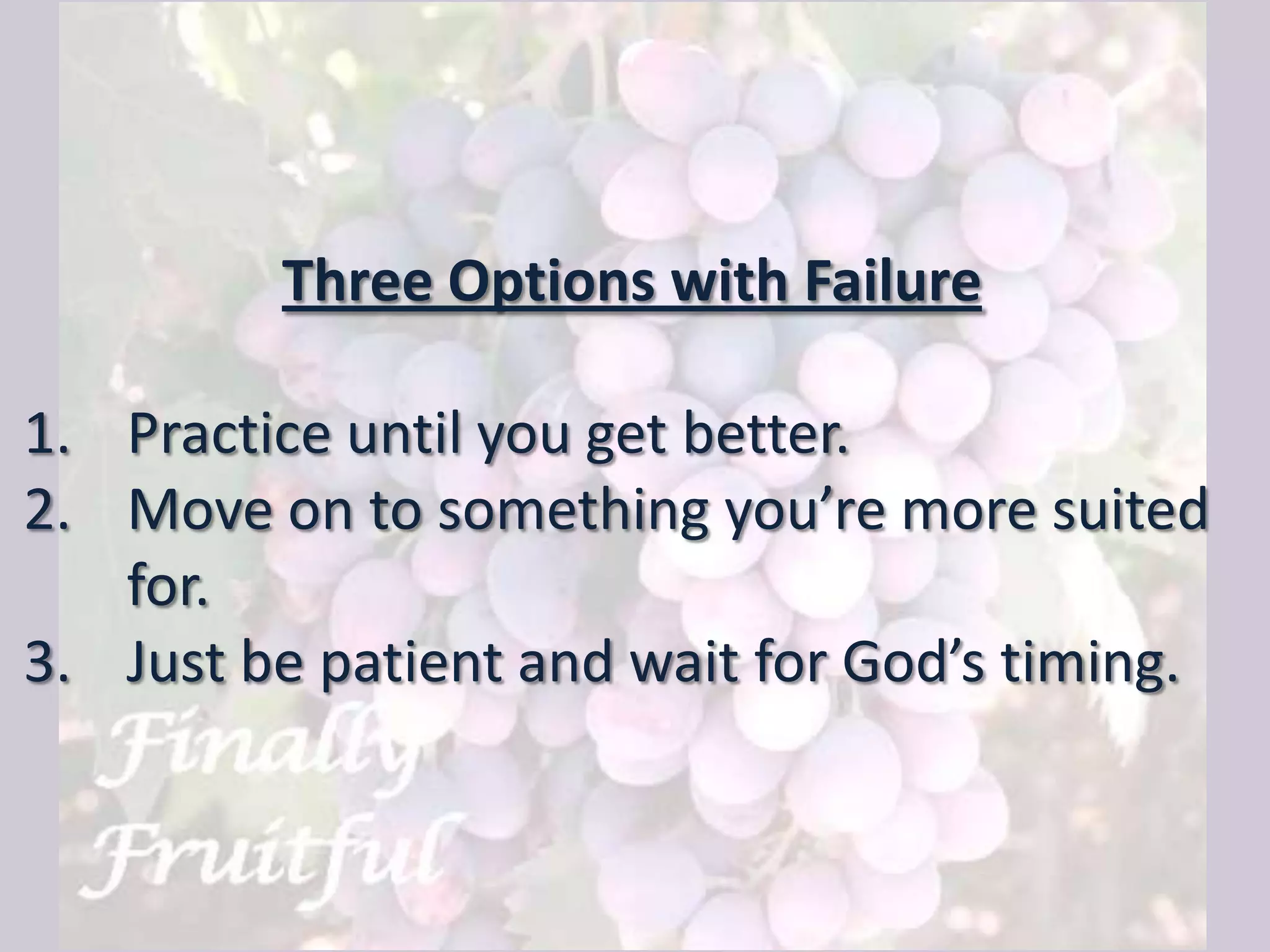 Three Options with Failure

1. Practice until you get better.
2. Move on to something you're more suited for.
3. Just be patient and wait for God's timing.

Finally Fruitful